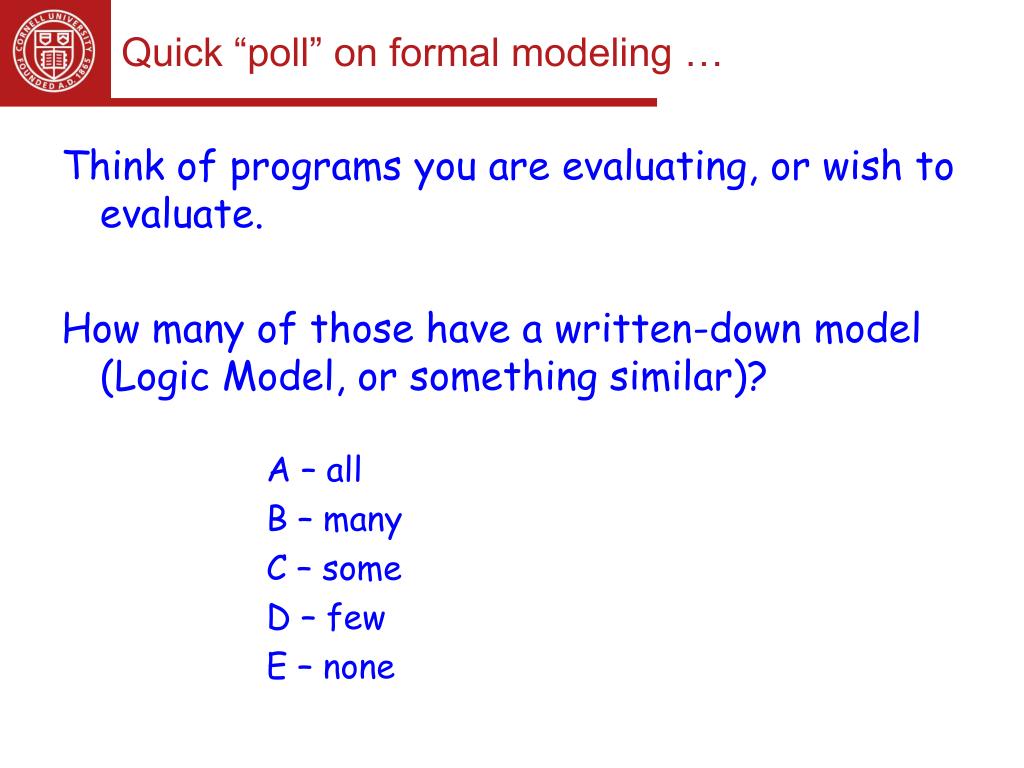 CORNELL UNIVERSITY FOUNDED A.D. 1865

Quick “poll” on formal modeling …

Think of programs you are evaluating, or wish to evaluate.

How many of those have a written-down model (Logic Model, or something similar)?

A – all
B – many
C – some
D – few
E – none